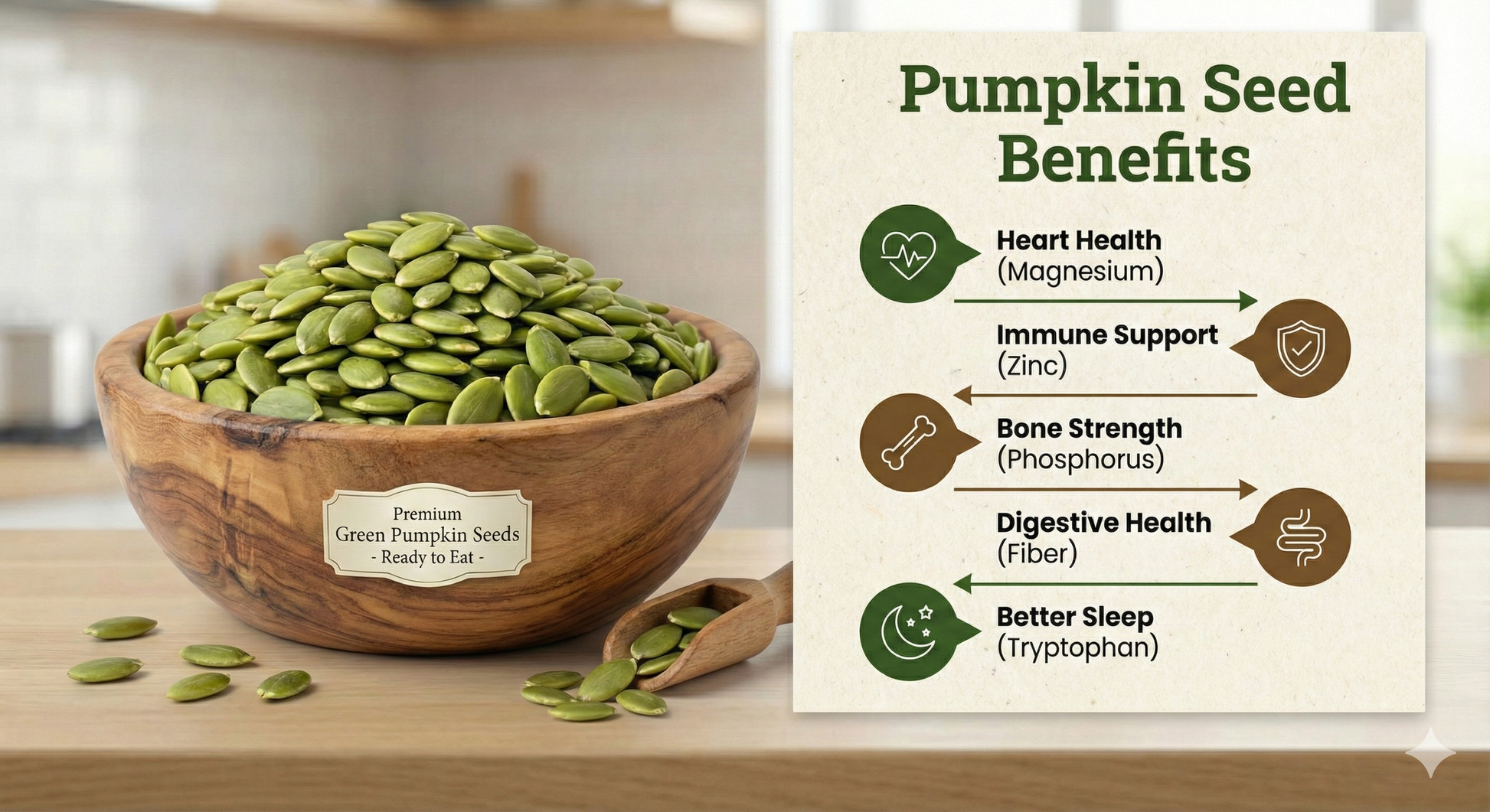 Premium
Green Pumpkin Seeds
- Ready to Eat -

Pumpkin Seed Benefits

Heart Health
(Magnesium)

Immune Support
(Zinc)

Bone Strength
(Phosphorus)

Digestive Health
(Fiber)

Better Sleep
(Tryptophan)